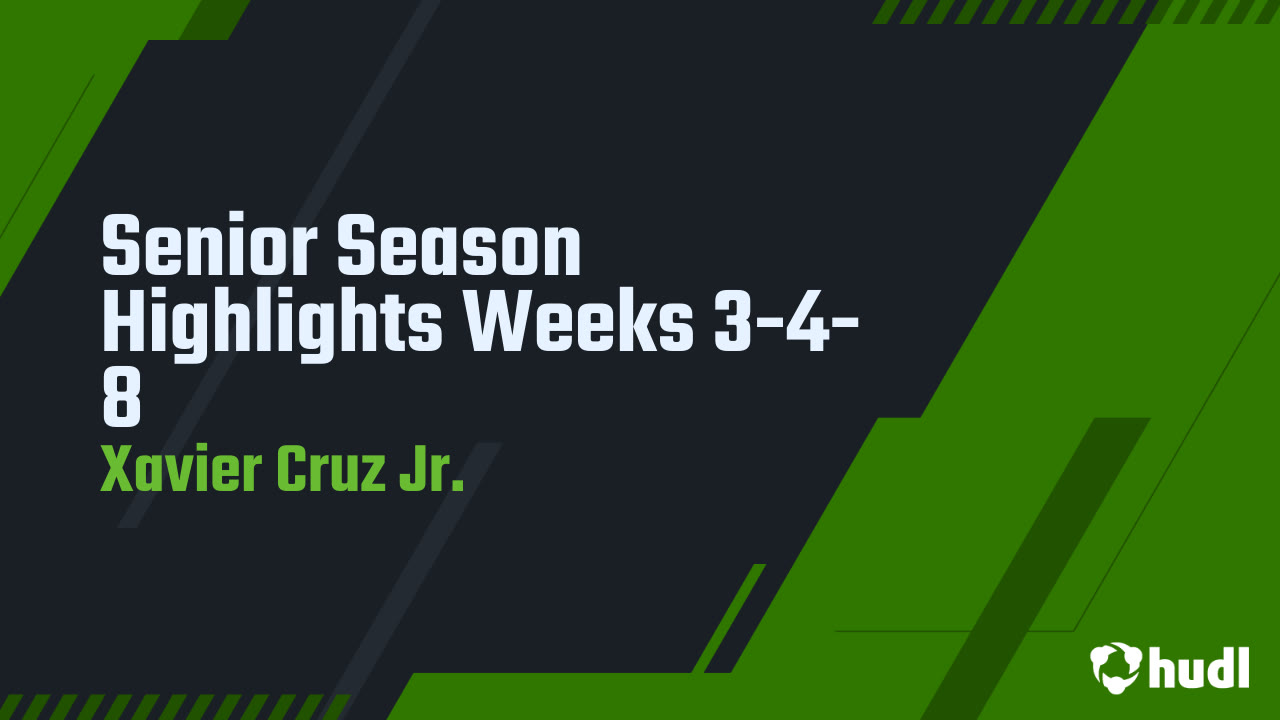 Senior Season Highlights Weeks 3-4-8
Xavier Cruz Jr.

hudl